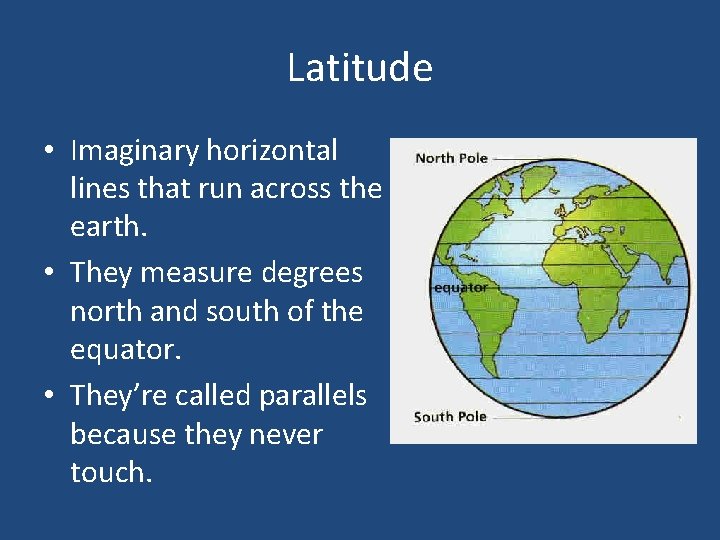 Latitude

• Imaginary horizontal lines that run across the earth.
• They measure degrees north and south of the equator.
• They're called parallels because they never touch.

North Pole
equator
South Pole